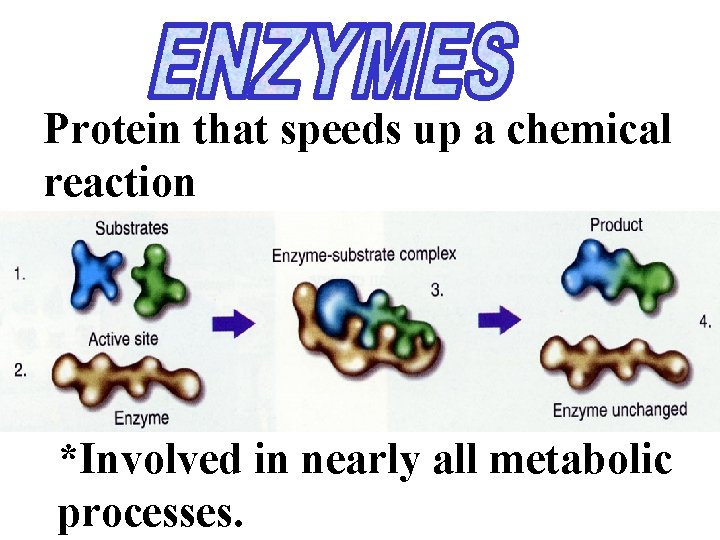 ENZYMES

Protein that speeds up a chemical reaction

Substrates

1.

Active site

2.

Enzyme

Enzyme-substrate complex

3.

Product

4.

Enzyme unchanged

*Involved in nearly all metabolic processes.